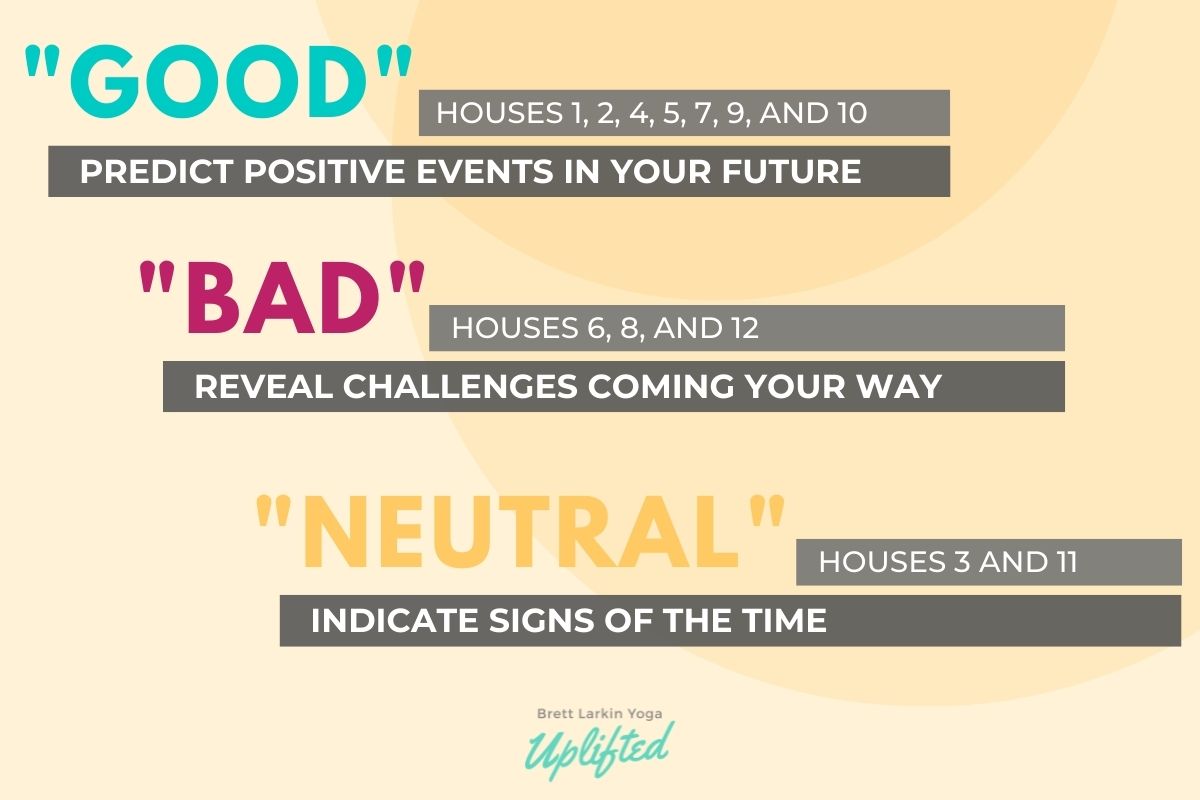 "GOOD" HOUSES 1, 2, 4, 5, 7, 9, AND 10

PREDICT POSITIVE EVENTS IN YOUR FUTURE

"BAD" HOUSES 6, 8, AND 12

REVEAL CHALLENGES COMING YOUR WAY

"NEUTRAL" HOUSES 3 AND 11

INDICATE SIGNS OF THE TIME

Brett Larkin Yoga

Uplifted